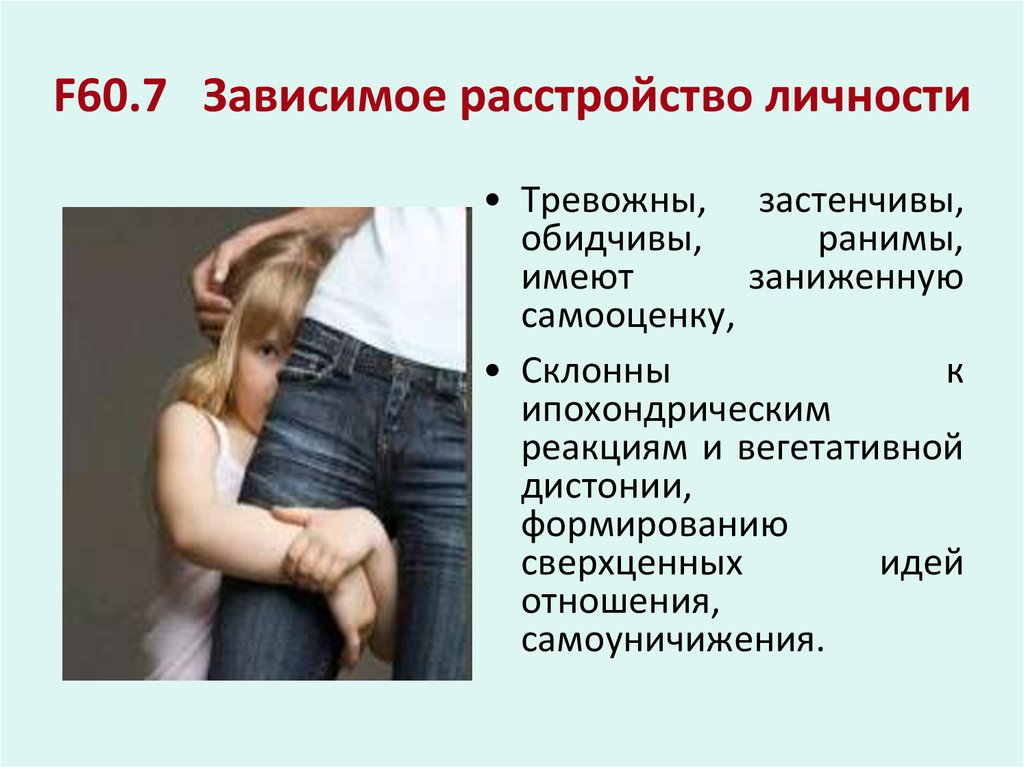 F60.7 Зависимое расстройство личности

• Тревожны, застенчивы, обидчивы, ранимы, имеют заниженную самооценку,

• Склонны к ипохондрическим реакциям и вегетативной дистонии, формированию сверхценных идей отношения, самоуничижения.